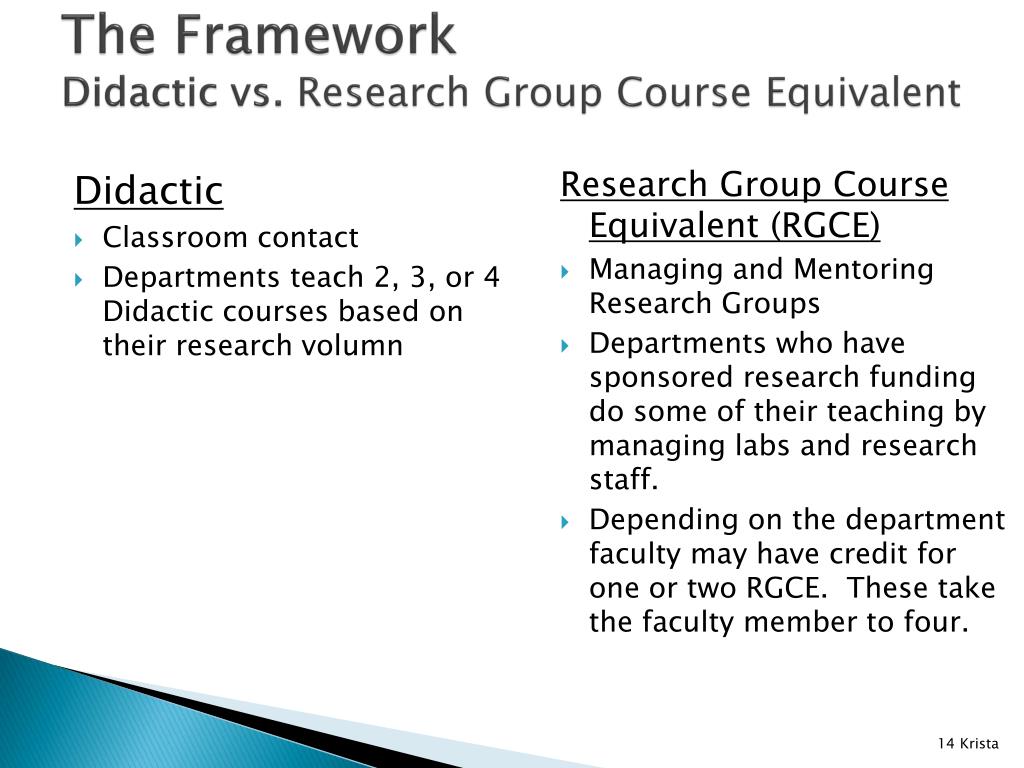 The Framework
Didactic vs. Research Group Course Equivalent

Didactic
Classroom contact
Departments teach 2, 3, or 4 Didactic courses based on their research volumn

Research Group Course Equivalent (RGCE)
Managing and Mentoring Research Groups
Departments who have sponsored research funding do some of their teaching by managing labs and research staff.
Depending on the department faculty may have credit for one or two RGCE. These take the faculty member to four.

14 Krista